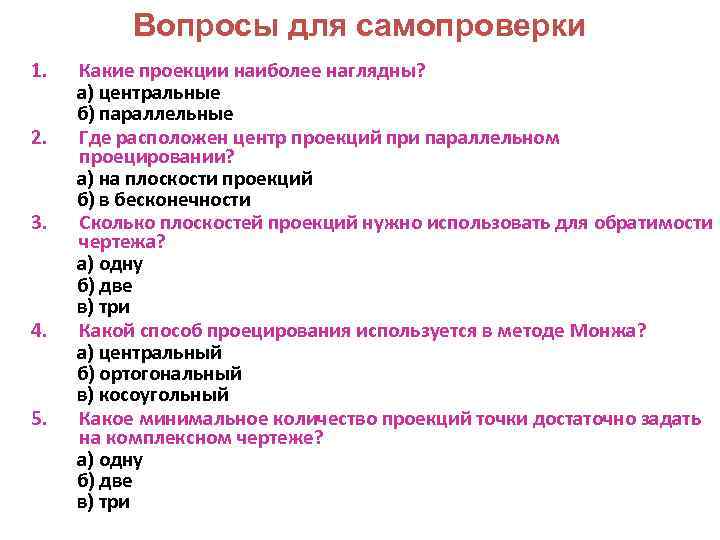 Вопросы для самопроверки

1. Какие проекции наиболее наглядны?
а) центральные
б) параллельные

2. Где расположен центр проекций при параллельном проецировании?
а) на плоскости проекций
б) в бесконечности

3. Сколько плоскостей проекций нужно использовать для обратимости чертежа?
а) одну
б) две
в) три

4. Какой способ проецирования используется в методе Монжа?
а) центральный
б) ортогональный
в) косоугольный

5. Какое минимальное количество проекций точки достаточно задать на комплексном чертеже?
а) одну
б) две
в) три